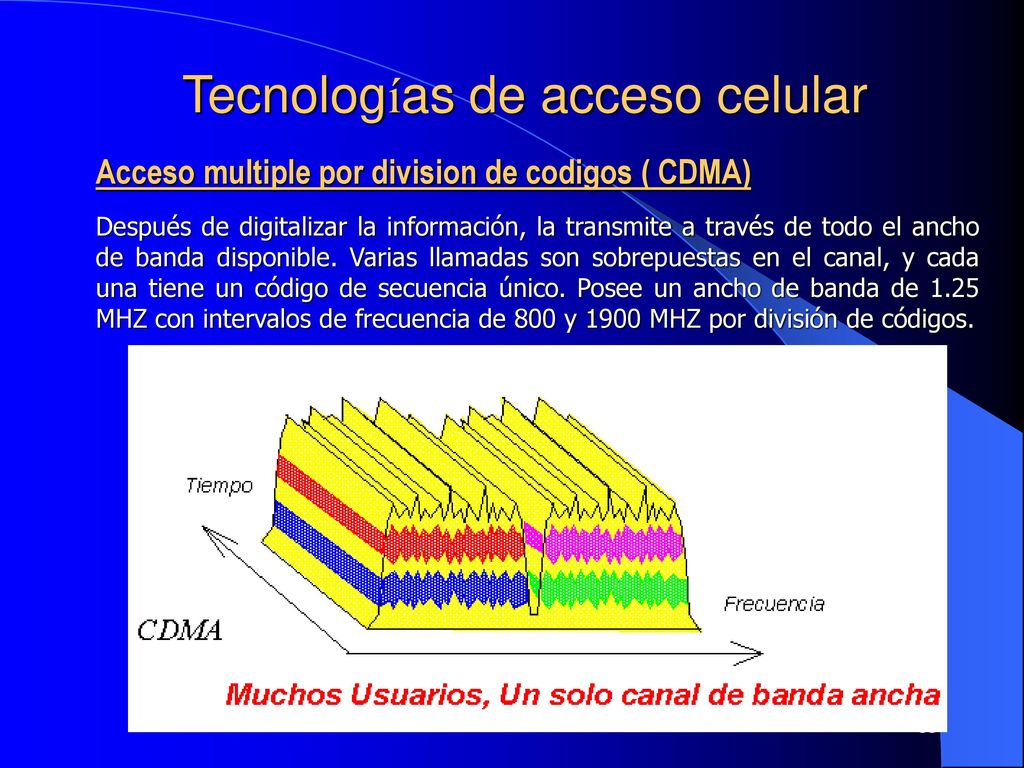 Tecnologías de acceso celular

Acceso multiple por division de codigos ( CDMA)

Después de digitalizar la información, la transmite a través de todo el ancho de banda disponible. Varias llamadas son sobrepuestas en el canal, y cada una tiene un código de secuencia único. Posee un ancho de banda de 1.25 MHZ con intervalos de frecuencia de 800 y 1900 MHZ por división de códigos.

Tiempo

Frecuencia

CDMA

Muchos Usuarios, Un solo canal de banda ancha